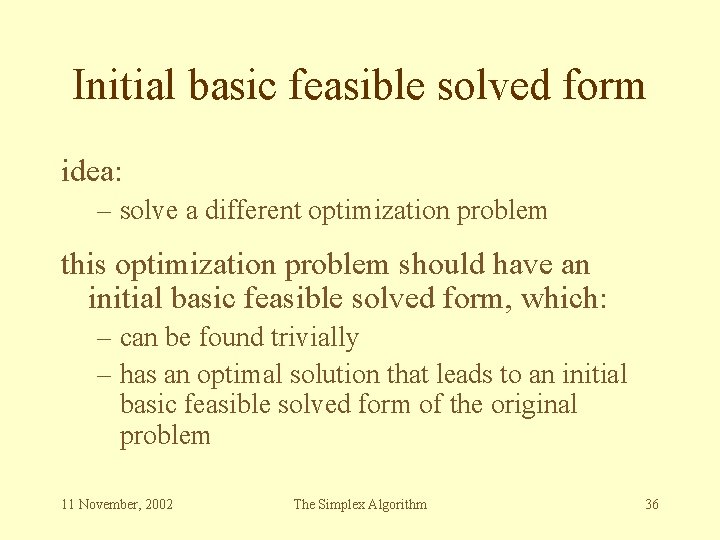 Initial basic feasible solved form

idea:

– solve a different optimization problem

this optimization problem should have an initial basic feasible solved form, which:

– can be found trivially

– has an optimal solution that leads to an initial basic feasible solved form of the original problem

11 November, 2002

The Simplex Algorithm

36